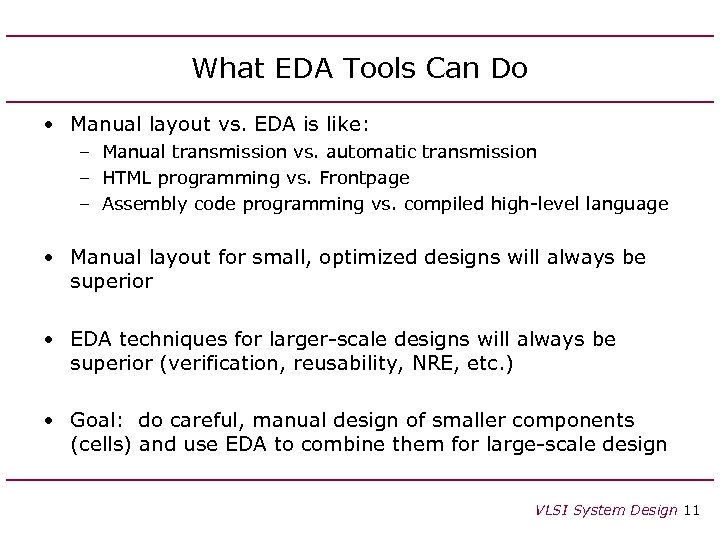 What EDA Tools Can Do

• Manual layout vs. EDA is like:
  – Manual transmission vs. automatic transmission
  – HTML programming vs. Frontpage
  – Assembly code programming vs. compiled high-level language

• Manual layout for small, optimized designs will always be superior

• EDA techniques for larger-scale designs will always be superior (verification, reusability, NRE, etc.)

• Goal: do careful, manual design of smaller components (cells) and use EDA to combine them for large-scale design

VLSI System Design 11